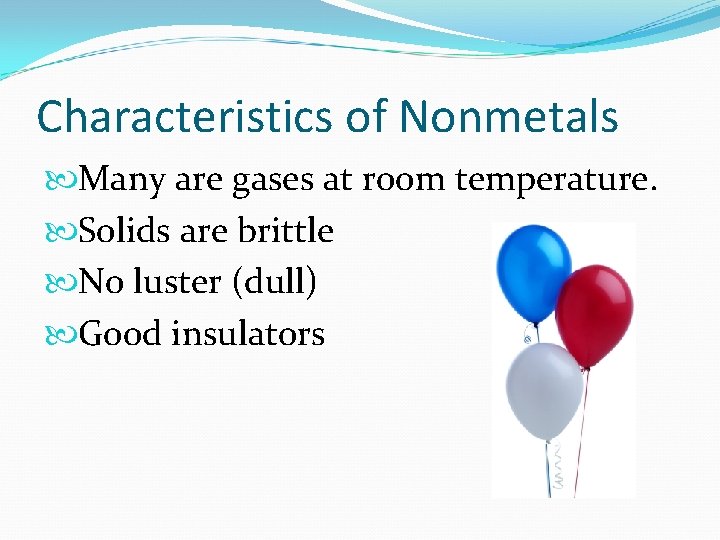 Characteristics of Nonmetals

Many are gases at room temperature.

Solids are brittle

No luster (dull)

Good insulators